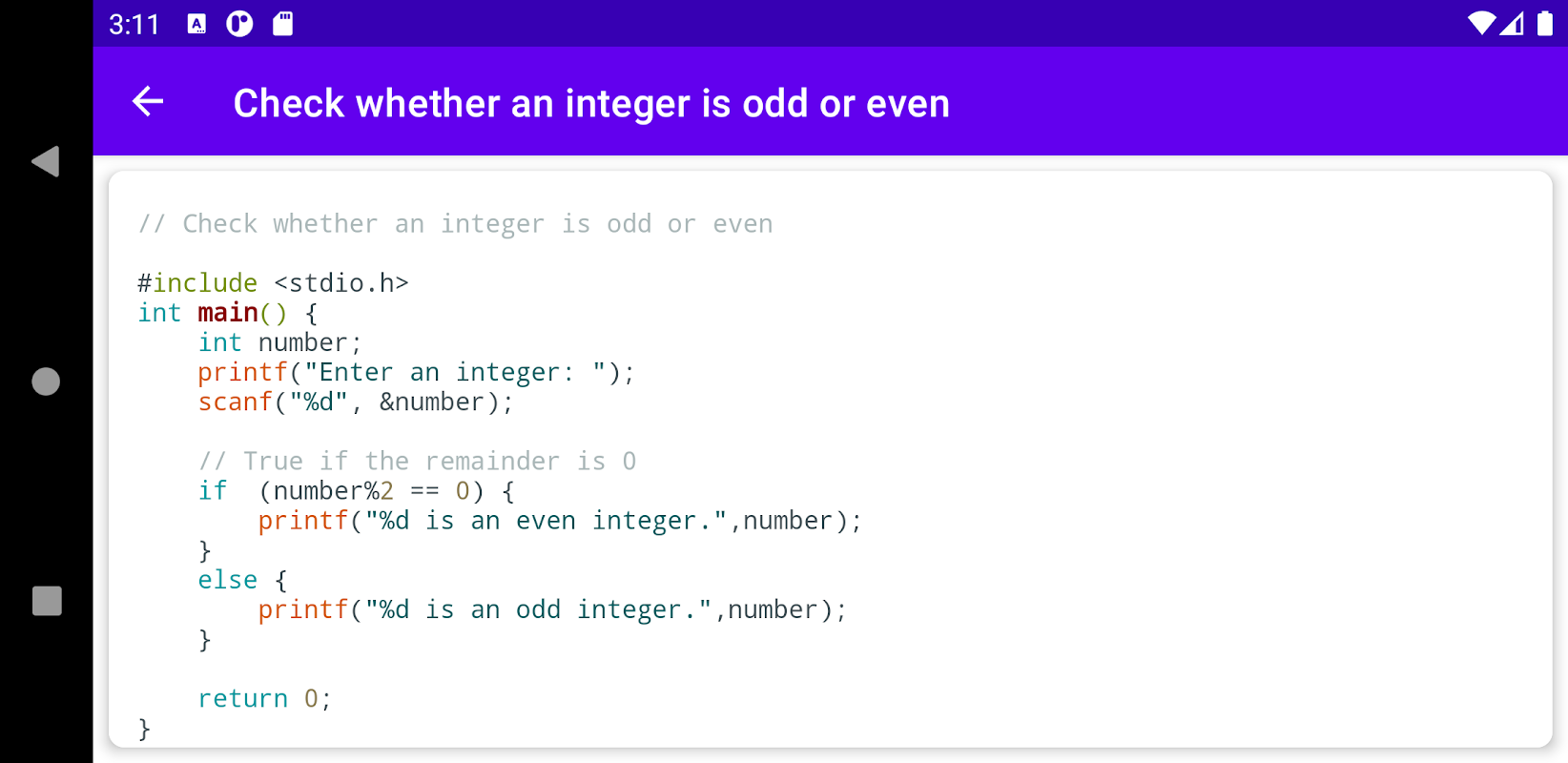 3:11

Check whether an integer is odd or even

// Check whether an integer is odd or even

#include <stdio.h>
int main() {
    int number;
    printf("Enter an integer: ");
    scanf("%d", &number);

    // True if the remainder is 0
    if  (number%2 == 0) {
        printf("%d is an even integer.",number);
    }
    else {
        printf("%d is an odd integer.",number);
    }

    return 0;
}